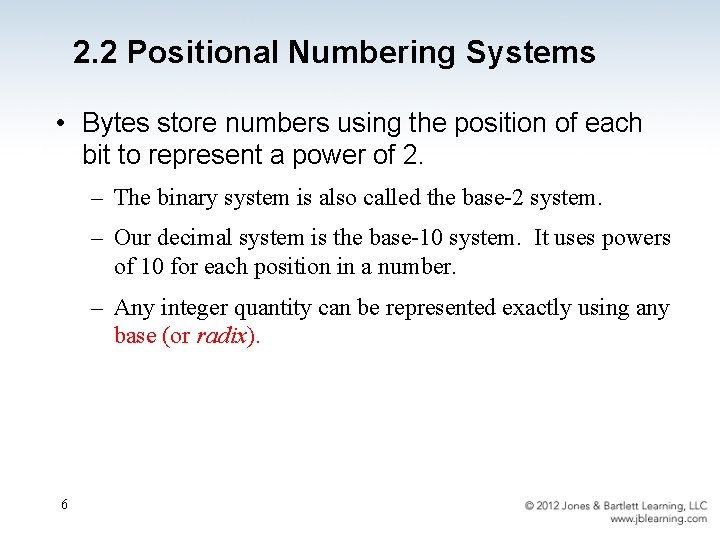 2.2 Positional Numbering Systems

• Bytes store numbers using the position of each bit to represent a power of 2.

– The binary system is also called the base-2 system.

– Our decimal system is the base-10 system. It uses powers of 10 for each position in a number.

– Any integer quantity can be represented exactly using any base (or radix).

6

© 2012 Jones & Bartlett Learning, LLC
www.jblearning.com